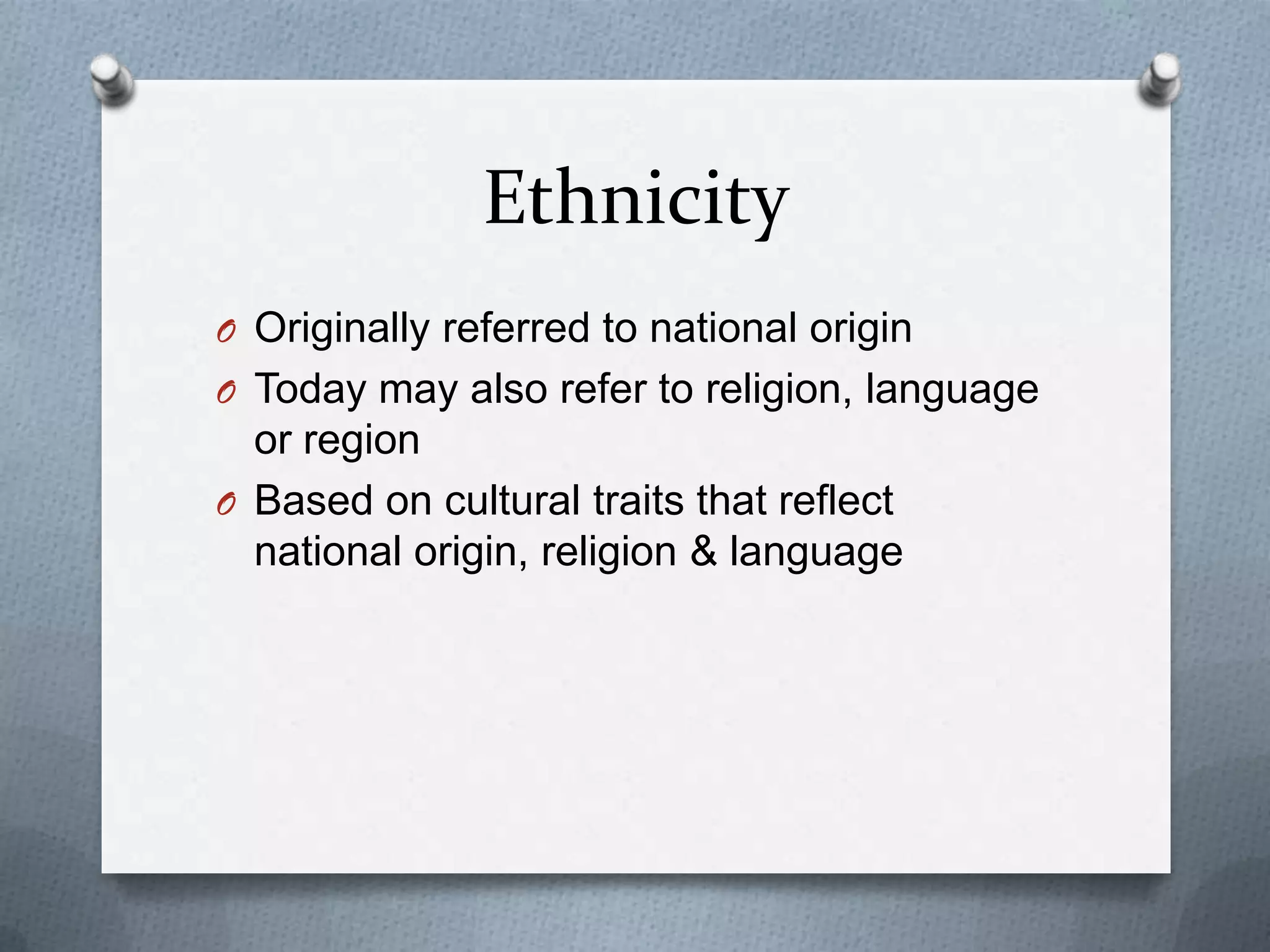 Ethnicity

Originally referred to national origin

Today may also refer to religion, language or region

Based on cultural traits that reflect national origin, religion & language